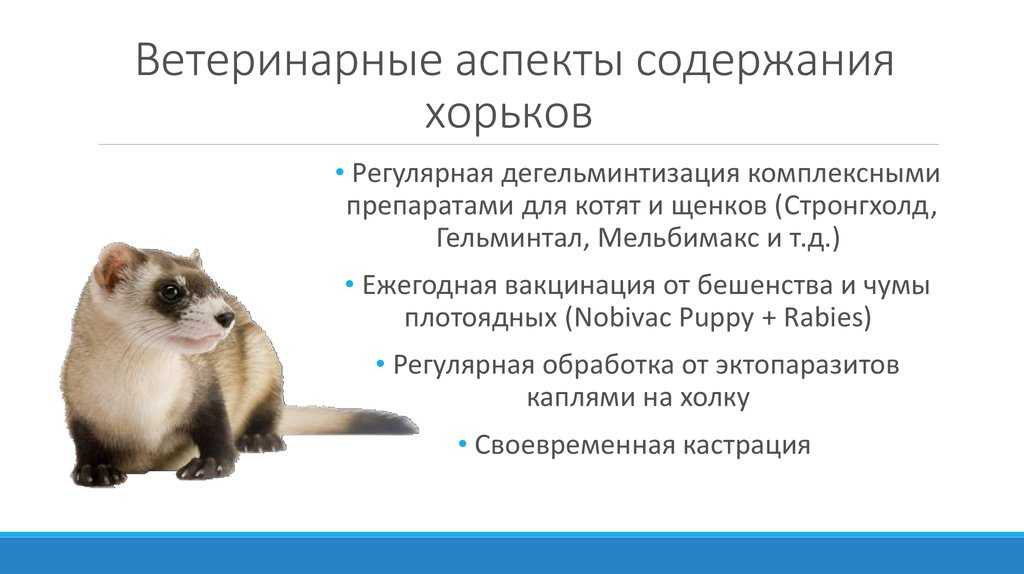 Ветеринарные аспекты содержания хорьков

• Регулярная дегельминтизация комплексными препаратами для котят и щенков (Стронгхолд, Гельминтал, Мельбимакс и т.д.)

• Ежегодная вакцинация от бешенства и чумы плотоядных (Nobivac Puppy + Rabies)

• Регулярная обработка от эктопаразитов каплями на холку

• Своевременная кастрация